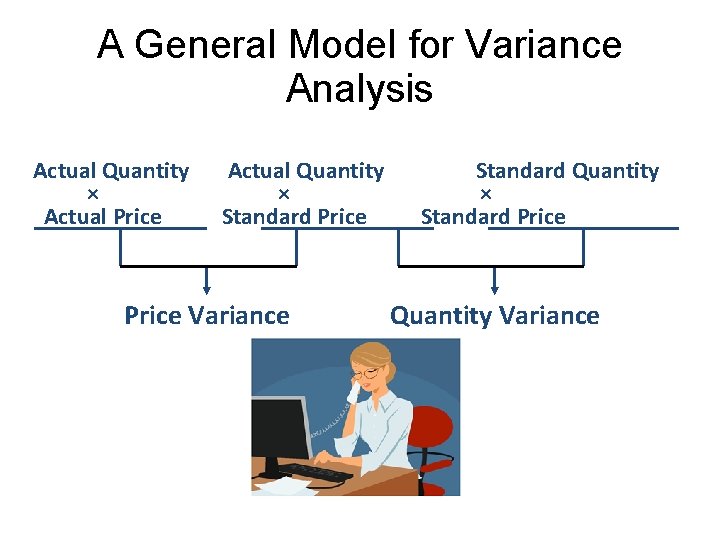 A General Model for Variance Analysis

Actual Quantity
×
Actual Price

Actual Quantity
×
Standard Price

Standard Quantity
×
Standard Price

Price Variance

Quantity Variance